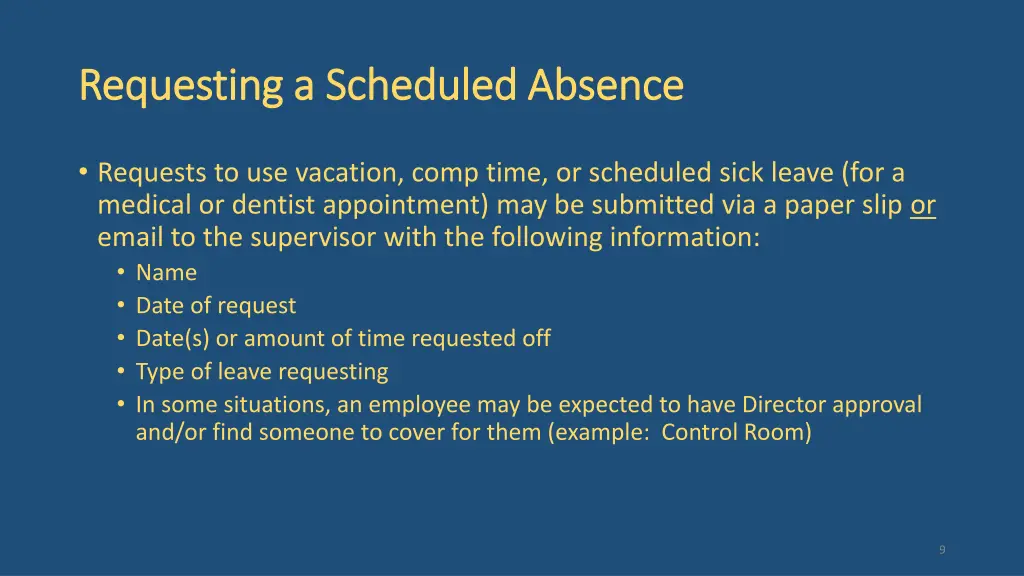 Requesting a Scheduled Absence

• Requests to use vacation, comp time, or scheduled sick leave (for a medical or dentist appointment) may be submitted via a paper slip or email to the supervisor with the following information:
  • Name
  • Date of request
  • Date(s) or amount of time requested off
  • Type of leave requesting
  • In some situations, an employee may be expected to have Director approval and/or find someone to cover for them (example: Control Room)

9